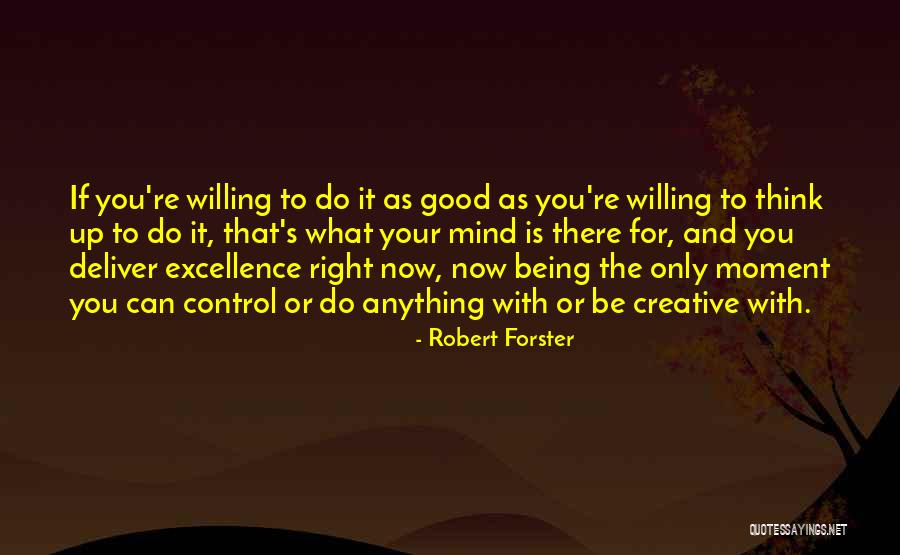 If you're willing to do it as good as you're willing to think up to do it, that's what your mind is there for, and you deliver excellence right now, now being the only moment you can control or do anything with or be creative with.

- Robert Forster

QUOTESSAYINGS.NET